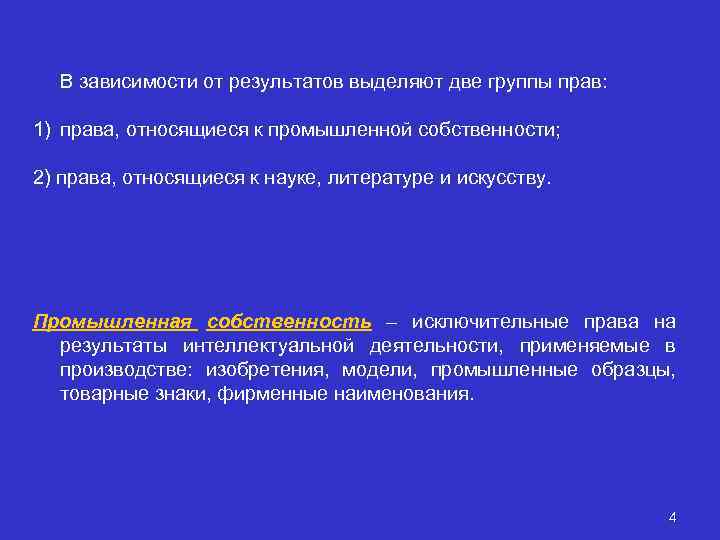 В зависимости от результатов выделяют две группы прав:

1) права, относящиеся к промышленной собственности;

2) права, относящиеся к науке, литературе и искусству.

Промышленная собственность – исключительные права на результаты интеллектуальной деятельности, применяемые в производстве: изобретения, модели, промышленные образцы, товарные знаки, фирменные наименования.

4